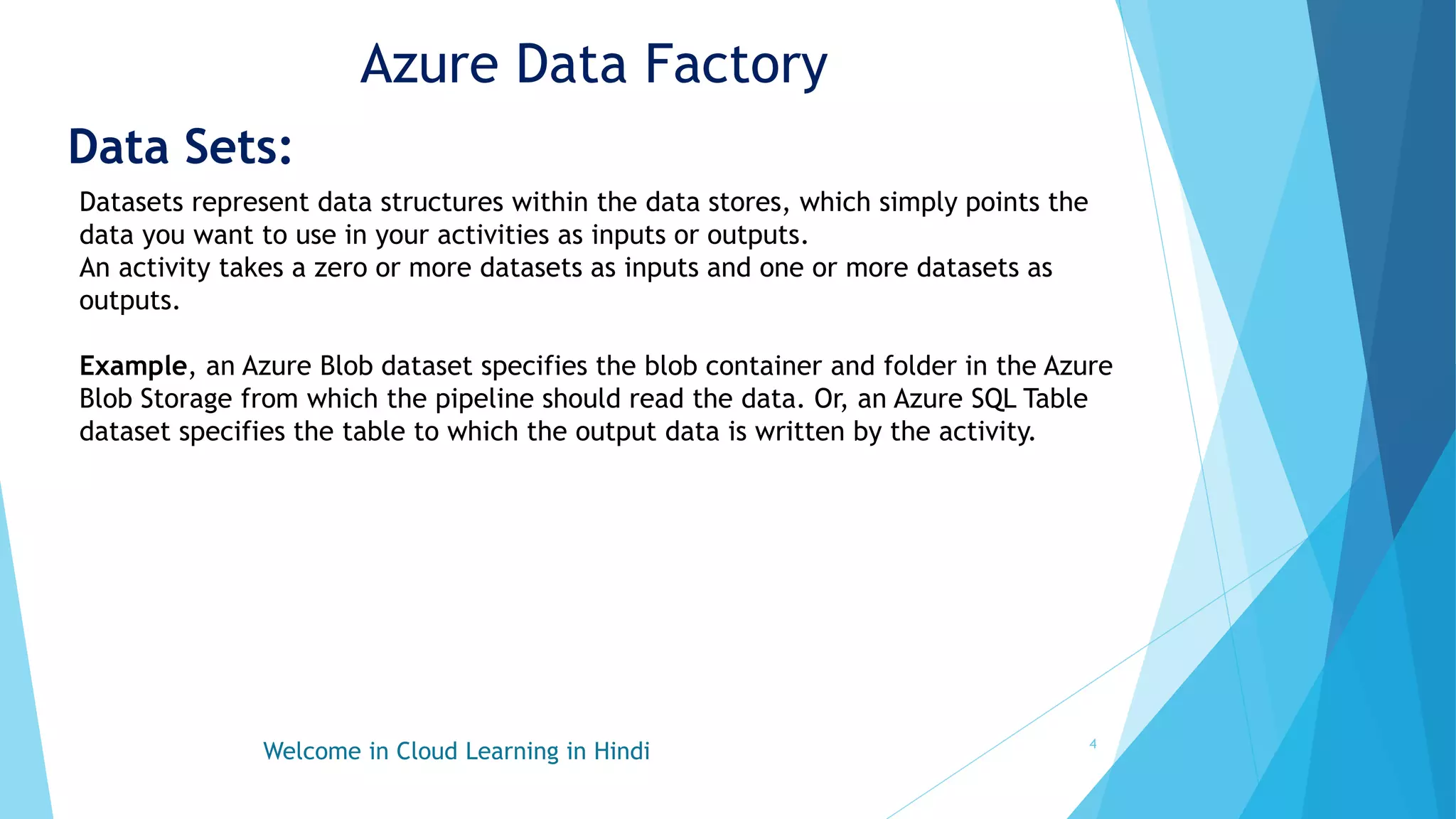 Azure Data Factory

Data Sets:

Datasets represent data structures within the data stores, which simply points the data you want to use in your activities as inputs or outputs.
An activity takes a zero or more datasets as inputs and one or more datasets as outputs.

Example, an Azure Blob dataset specifies the blob container and folder in the Azure Blob Storage from which the pipeline should read the data. Or, an Azure SQL Table dataset specifies the table to which the output data is written by the activity.

Welcome in Cloud Learning in Hindi

4